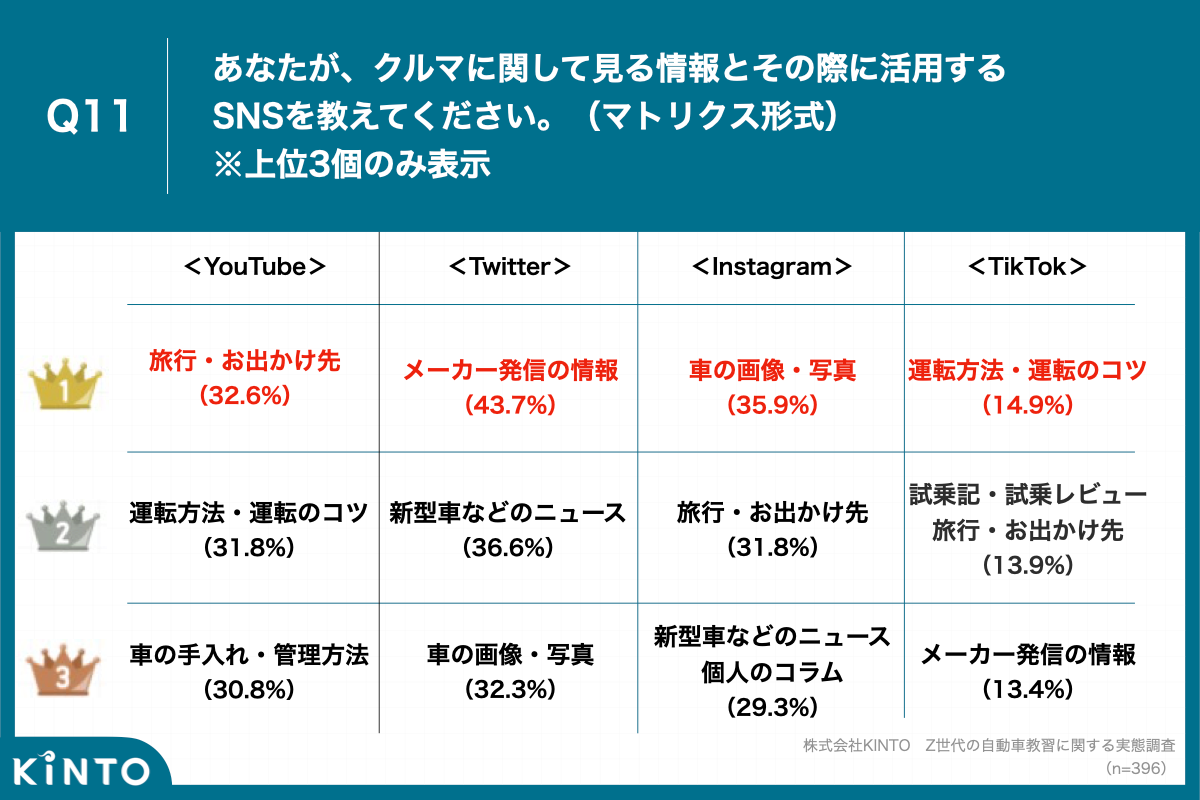 Q11

あなたが、クルマに関して見る情報とその際に活用するSNSを教えてください。（マトリクス形式）
※上位3個のみ表示

|  | ＜YouTube＞ | ＜Twitter＞ | ＜Instagram＞ | ＜TikTok＞ |
|---|---|---|---|---|
| 1 | 旅行・お出かけ先 (32.6%) | メーカー発信の情報 (43.7%) | 車の画像・写真 (35.9%) | 運転方法・運転のコツ (14.9%) |
| 2 | 運転方法・運転のコツ (31.8%) | 新型車などのニュース (36.6%) | 旅行・お出かけ先 (31.8%) | 試乗記・試乗レビュー 旅行・お出かけ先 (13.9%) |
| 3 | 車の手入れ・管理方法 (30.8%) | 車の画像・写真 (32.3%) | 新型車などのニュース 個人のコラム (29.3%) | メーカー発信の情報 (13.4%) |

KINTO

株式会社KINTO　Z世代の自動車教習に関する実態調査
(n=396)